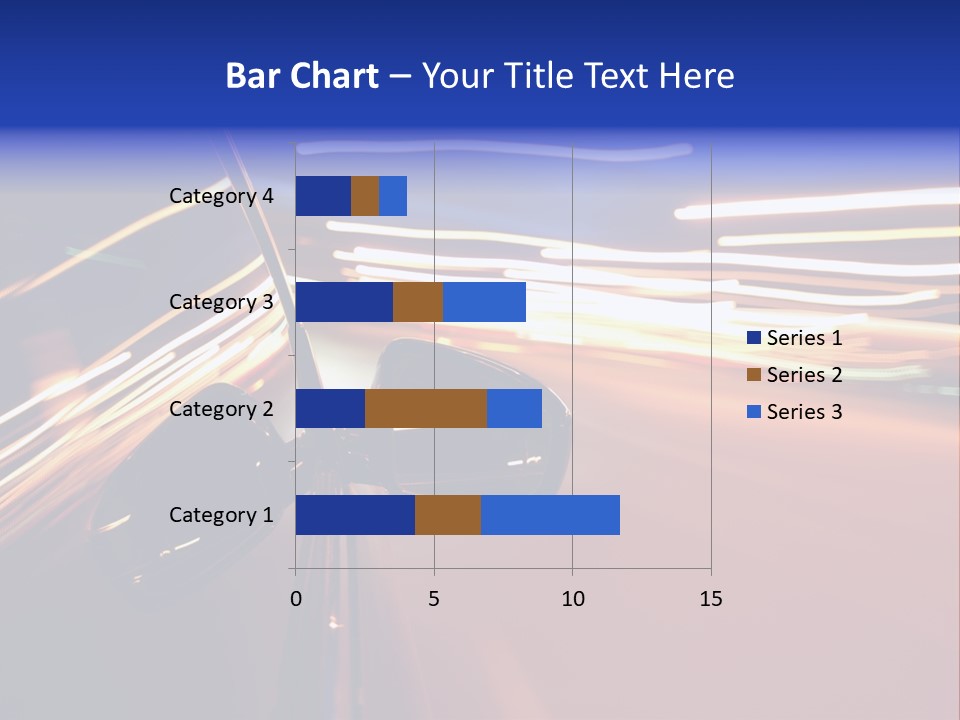 Bar Chart – Your Title Text Here

Category 4
Category 3
Category 2
Category 1

0
5
10
15

Series 1
Series 2
Series 3